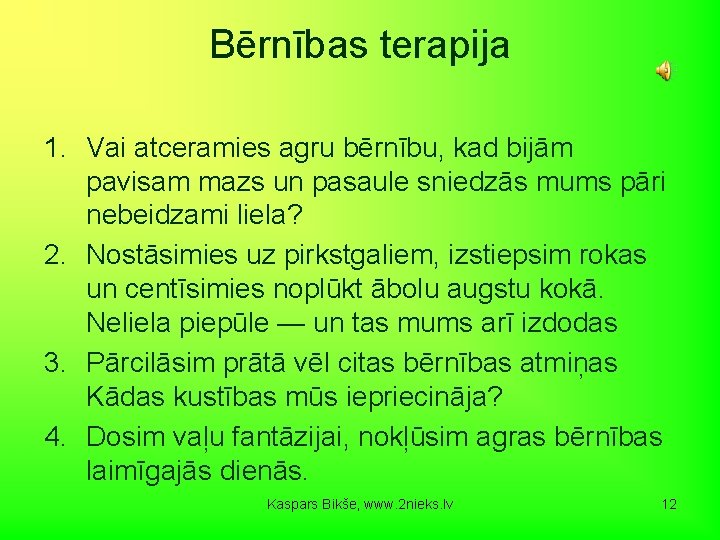 Bērnības terapija

1. Vai atceramies agru bērnību, kad bijām pavisam mazs un pasaule sniedzās mums pāri nebeidzami liela?
2. Nostāsimies uz pirkstgaliem, izstiepsim rokas un centīsimies noplūkt ābolu augstu kokā. Neliela piepūle — un tas mums arī izdodas
3. Pārcilāsim prātā vēl citas bērnības atmiņas Kādas kustības mūs iepriecināja?
4. Dosim vaļu fantāzijai, nokļūsim agras bērnības laimīgajās dienās.

Kaspars Bikše, www.2nieks.lv

12